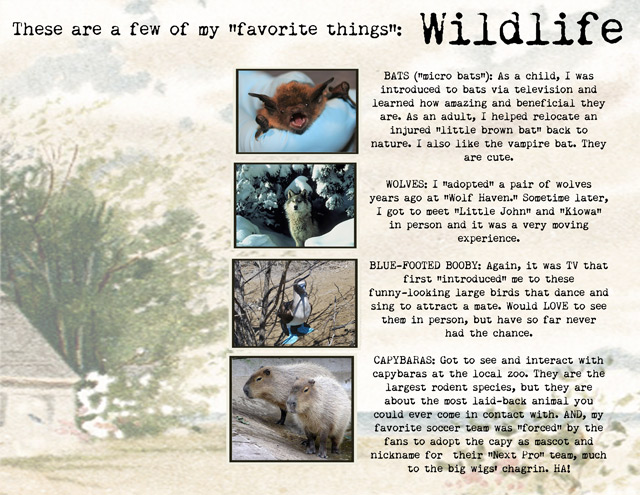 These are a few of my "favorite things": Wildlife

BATS ("micro bats"): As a child, I was introduced to bats via television and learned how amazing and beneficial they are. As an adult, I helped relocate an injured "little brown bat" back to nature. I also like the vampire bat. They are cute.

WOLVES: I "adopted" a pair of wolves years ago at "Wolf Haven." Sometime later, I got to meet "Little John" and "Kiowa" in person and it was a very moving experience.

BLUE-FOOTED BOOBY: Again, it was TV that first "introduced" me to these funny-looking large birds that dance and sing to attract a mate. Would LOVE to see them in person, but have so far never had the chance.

CAPYBARAS: Got to see and interact with capybaras at the local zoo. They are the largest rodent species, but they are about the most laid-back animal you could ever come in contact with. AND, my favorite soccer team was "forced" by the fans to adopt the capy as mascot and nickname for their "Next Pro" team, much to the big wigs' chagrin. HA!